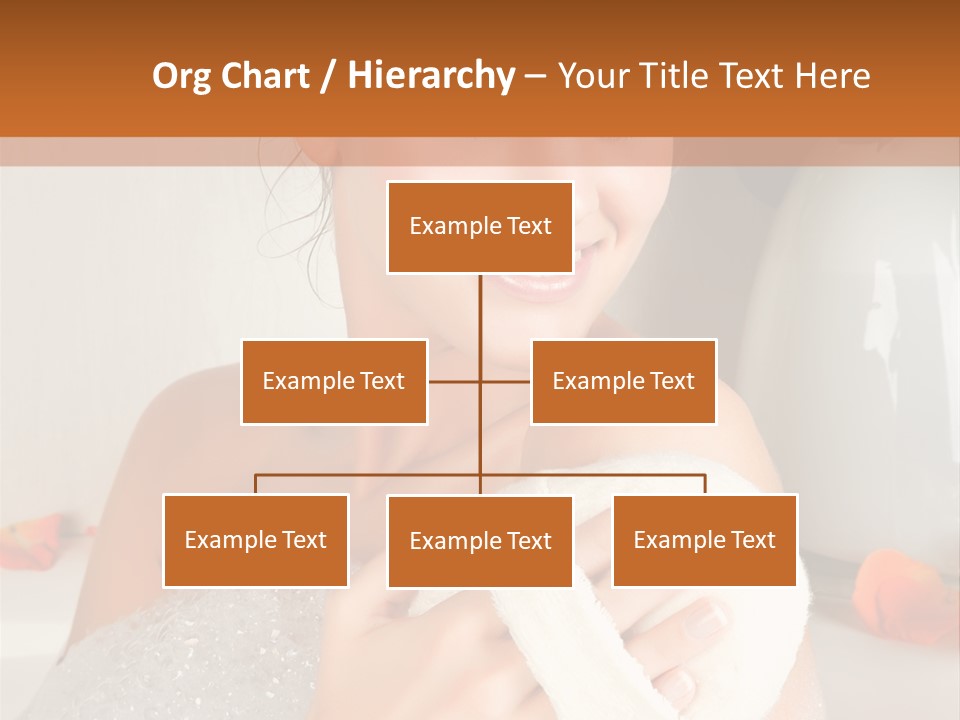 Org Chart / Hierarchy – Your Title Text Here

Example Text

Example Text

Example Text

Example Text

Example Text

Example Text